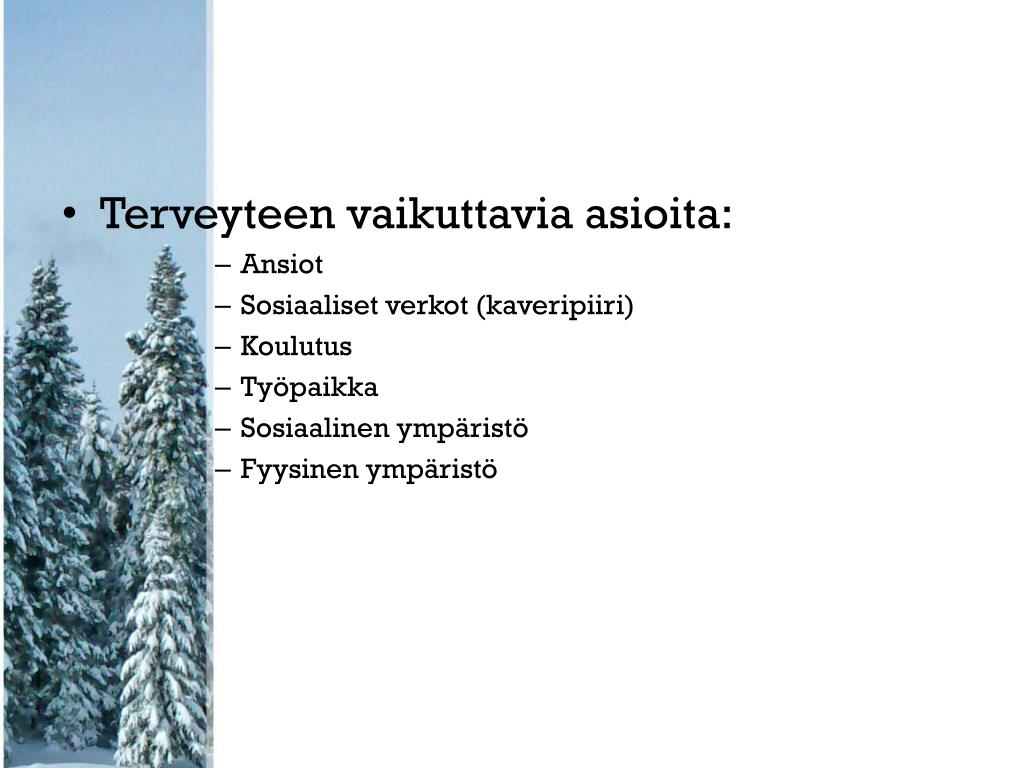 • Terveyteen vaikuttavia asioita:
– Ansiot
– Sosiaaliset verkot (kaveripiiri)
– Koulutus
– Työpaikka
– Sosiaalinen ympäristö
– Fyysinen ympäristö